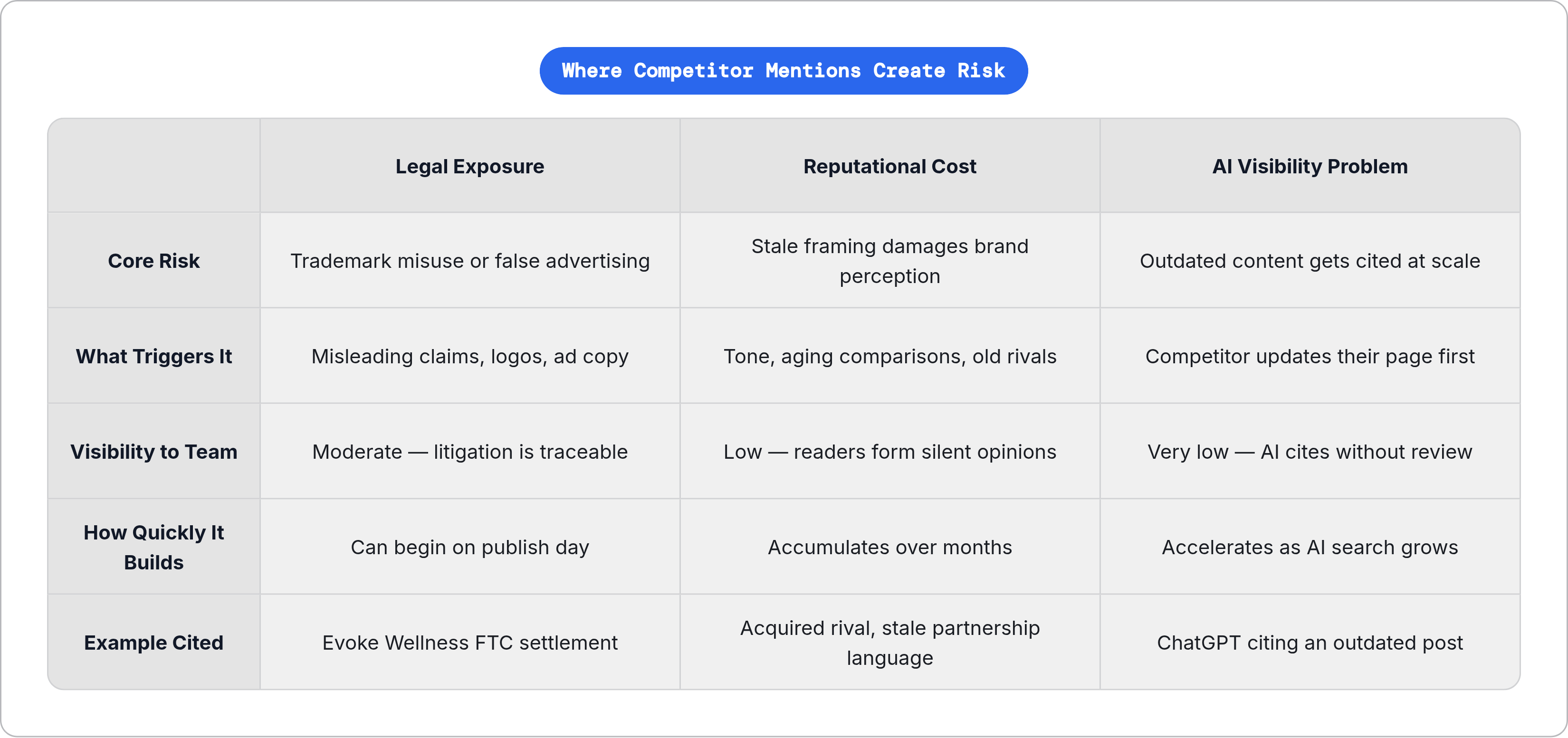 Where Competitor Mentions Create Risk

| | Legal Exposure | Reputational Cost | AI Visibility Problem |
|---|---|---|---|
| Core Risk | Trademark misuse or false advertising | Stale framing damages brand perception | Outdated content gets cited at scale |
| What Triggers It | Misleading claims, logos, ad copy | Tone, aging comparisons, old rivals | Competitor updates their page first |
| Visibility to Team | Moderate — litigation is traceable | Low — readers form silent opinions | Very low — AI cites without review |
| How Quickly It Builds | Can begin on publish day | Accumulates over months | Accelerates as AI search grows |
| Example Cited | Evoke Wellness FTC settlement | Acquired rival, stale partnership language | ChatGPT citing an outdated post |